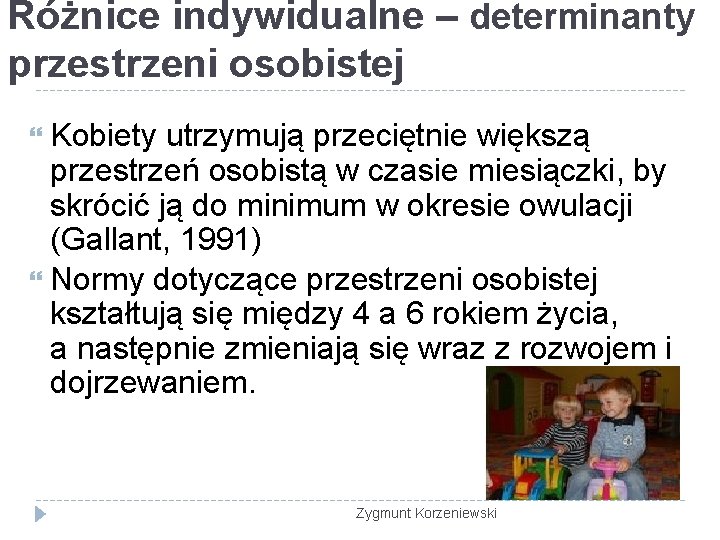 Różnice indywidualne – determinanty przestrzeni osobistej

Kobiety utrzymują przeciętnie większą przestrzeń osobistą w czasie miesiączki, by skrócić ją do minimum w okresie owulacji (Gallant, 1991)

Normy dotyczące przestrzeni osobistej kształtują się między 4 a 6 rokiem życia, a następnie zmieniają się wraz z rozwojem i dojrzewaniem.

Zygmunt Korzeniewski